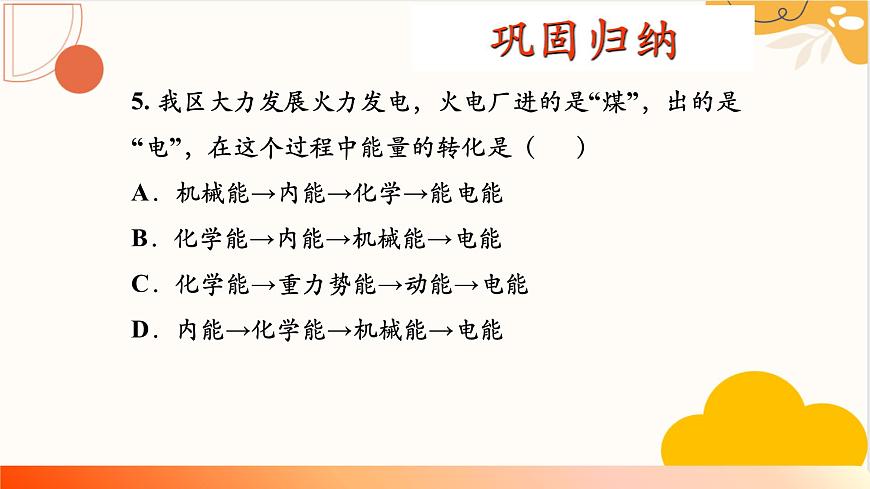 巩固归纳

5. 我区大力发展火力发电，火电厂进的是“煤”，出的是“电”，在这个过程中能量的转化是（　　）

A．机械能→内能→化学→能电能

B．化学能→内能→机械能→电能

C．化学能→重力势能→动能→电能

D．内能→化学能→机械能→电能